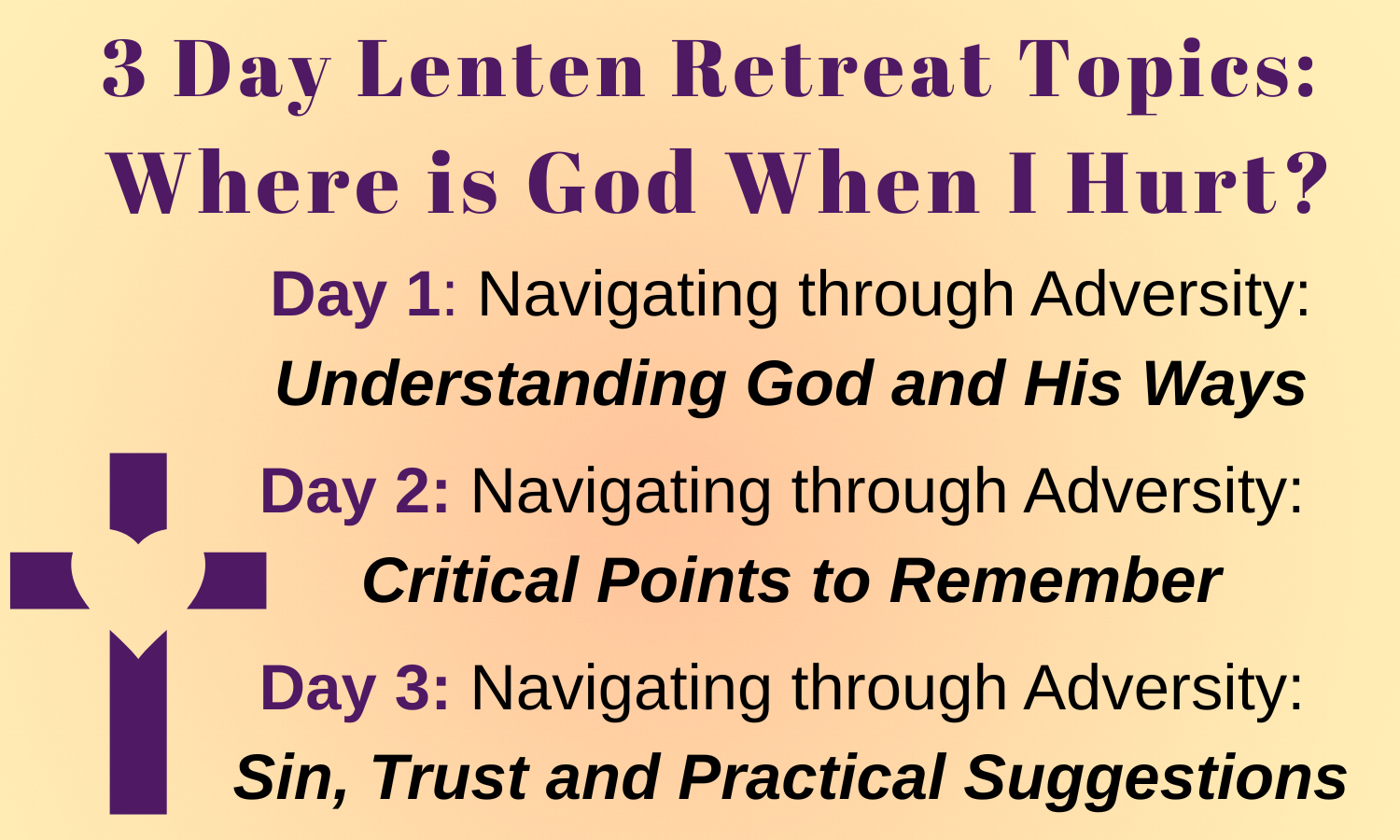 3 Day Lenten Retreat Topics:
Where is God When I Hurt?

Day 1: Navigating through Adversity:
Understanding God and His Ways

Day 2: Navigating through Adversity:
Critical Points to Remember

Day 3: Navigating through Adversity:
Sin, Trust and Practical Suggestions